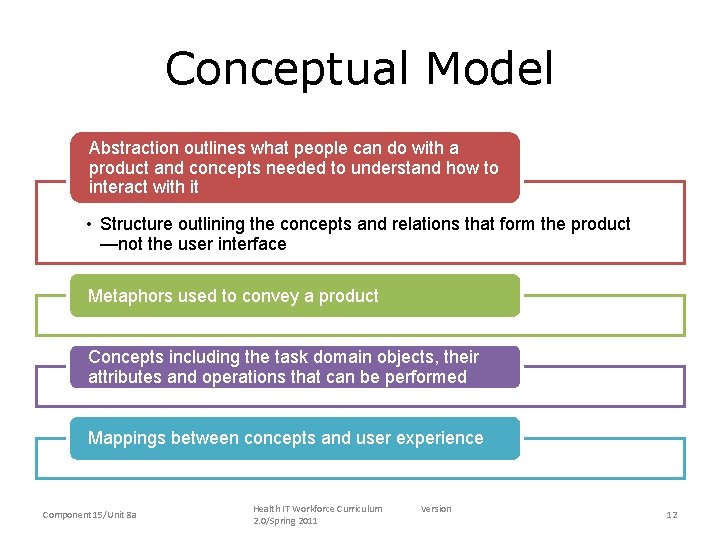 Conceptual Model

Abstraction outlines what people can do with a product and concepts needed to understand how to interact with it

• Structure outlining the concepts and relations that form the product —not the user interface

Metaphors used to convey a product

Concepts including the task domain objects, their attributes and operations that can be performed

Mappings between concepts and user experience

Component 15/Unit 8a

Health IT Workforce Curriculum Version 2.0/Spring 2011

12